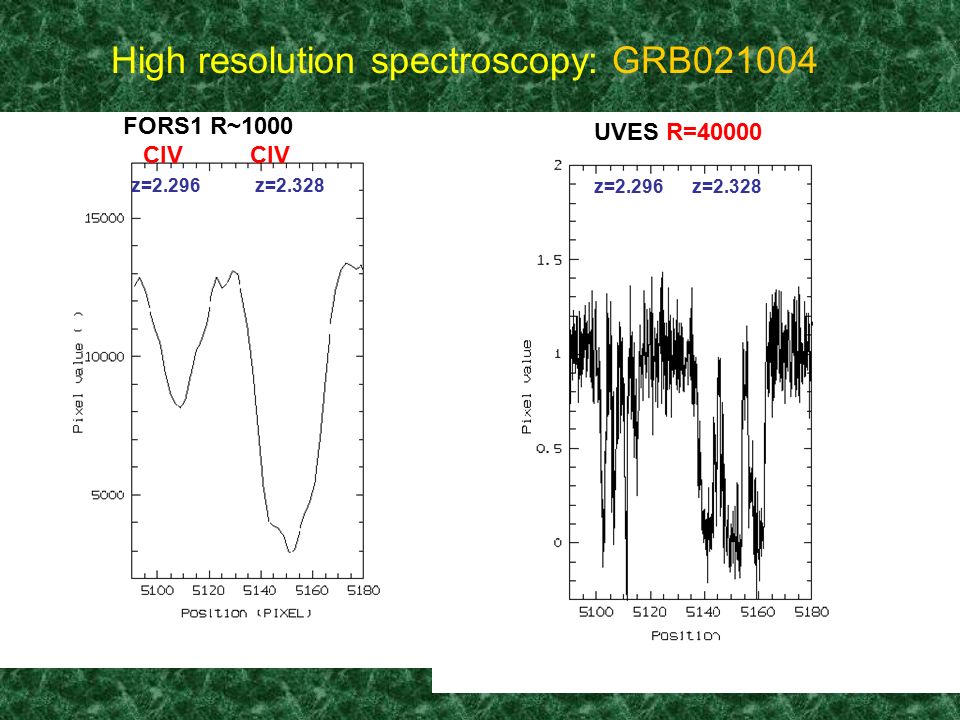 High resolution spectroscopy: GRB021004

FORS1 R~1000

CIV CIV

z=2.296 z=2.328

15000

10000

5000

Pixel value ( )

5100 5120 5140 5160 5180

Position (PIXEL)

UVES R=40000

z=2.296 z=2.328

2

1.5

1

0.5

0

Pixel value

5100 5120 5140 5160 5180

Position